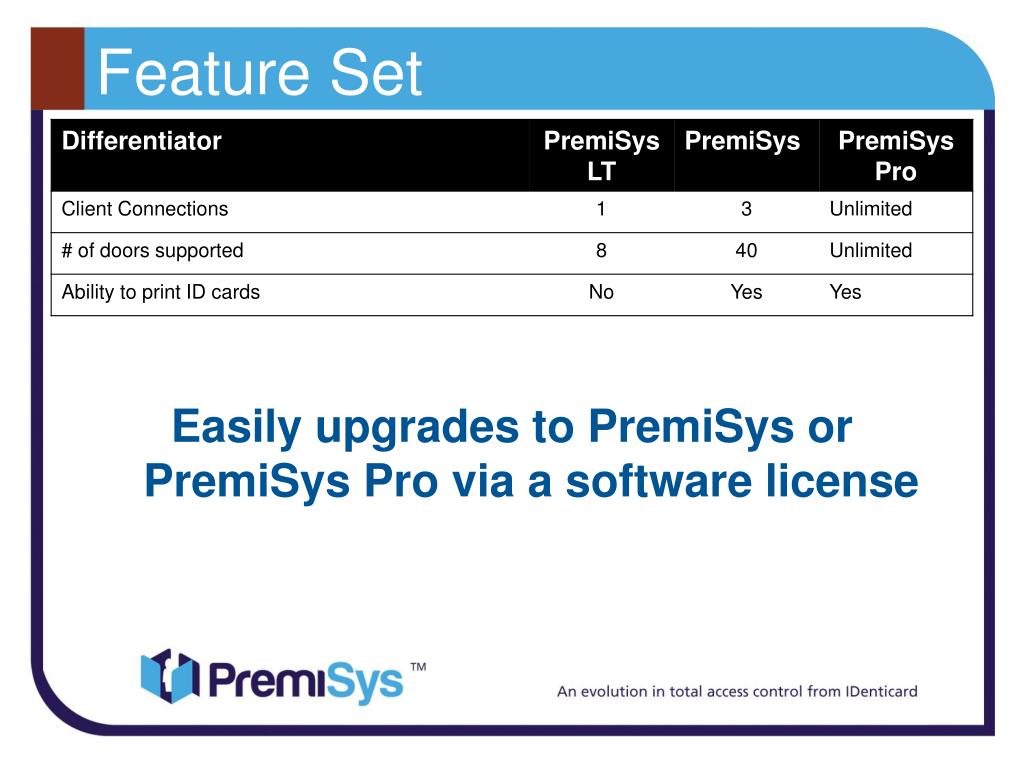 Feature Set

| Differentiator | PremiSys LT | PremiSys | PremiSys Pro |
|---|---|---|---|
| Client Connections | 1 | 3 | Unlimited |
| # of doors supported | 8 | 40 | Unlimited |
| Ability to print ID cards | No | Yes | Yes |

Easily upgrades to PremiSys or PremiSys Pro via a software license

PremiSys™

An evolution in total access control from IDenticard